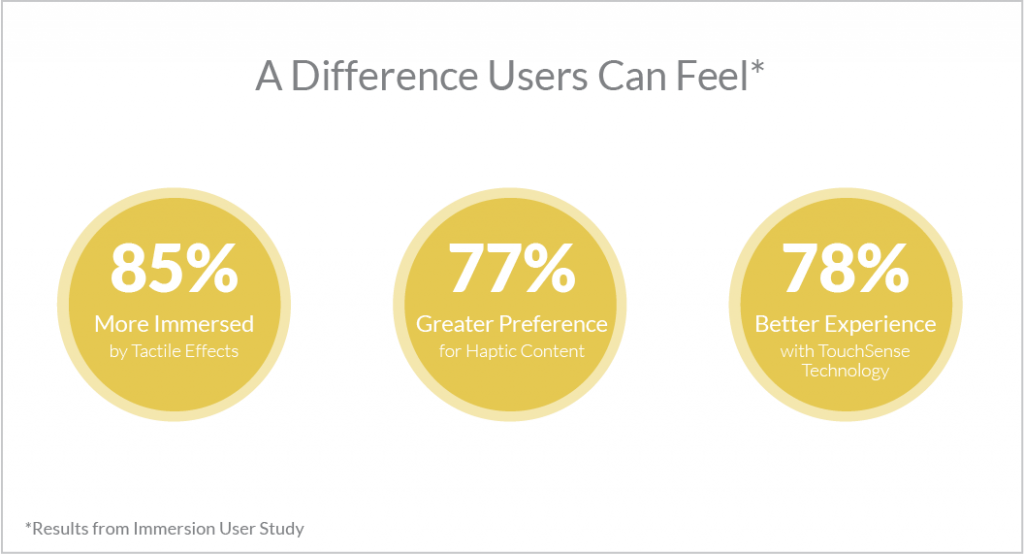 A Difference Users Can Feel*

85%
More Immersed
by Tactile Effects

77%
Greater Preference
for Haptic Content

78%
Better Experience
with TouchSense Technology

*Results from Immersion User Study